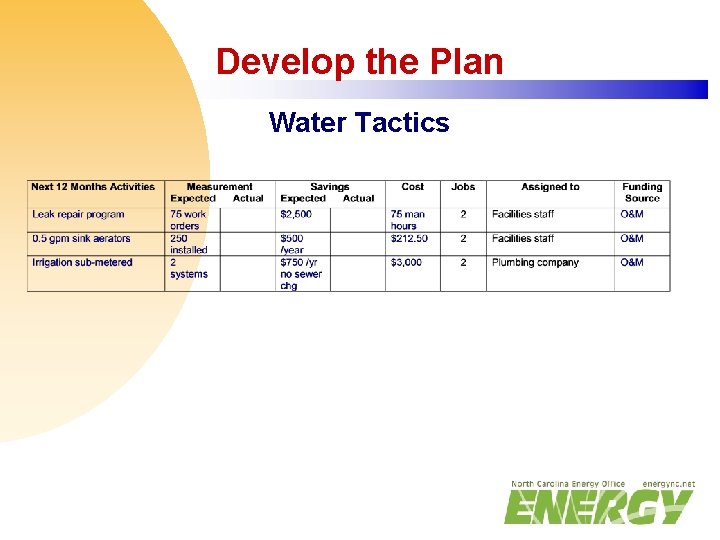 Develop the Plan

Water Tactics

| Next 12 Months Activities | Measurement Expected | Measurement Actual | Savings Expected | Savings Actual | Cost | Jobs | Assigned to | Funding Source |
|---|---|---|---|---|---|---|---|---|
| Leak repair program | 75 work orders | | $2,500 | | 75 man hours | 2 | Facilities staff | O&M |
| 0.5 gpm sink aerators | 250 installed | | $500 /year | | $212.50 | 2 | Facilities staff | O&M |
| Irrigation sub-metered | 2 systems | | $750 /yr no sewer chg | | $3,000 | 2 | Plumbing company | O&M |

North Carolina Energy Office energync.net
ENERGY